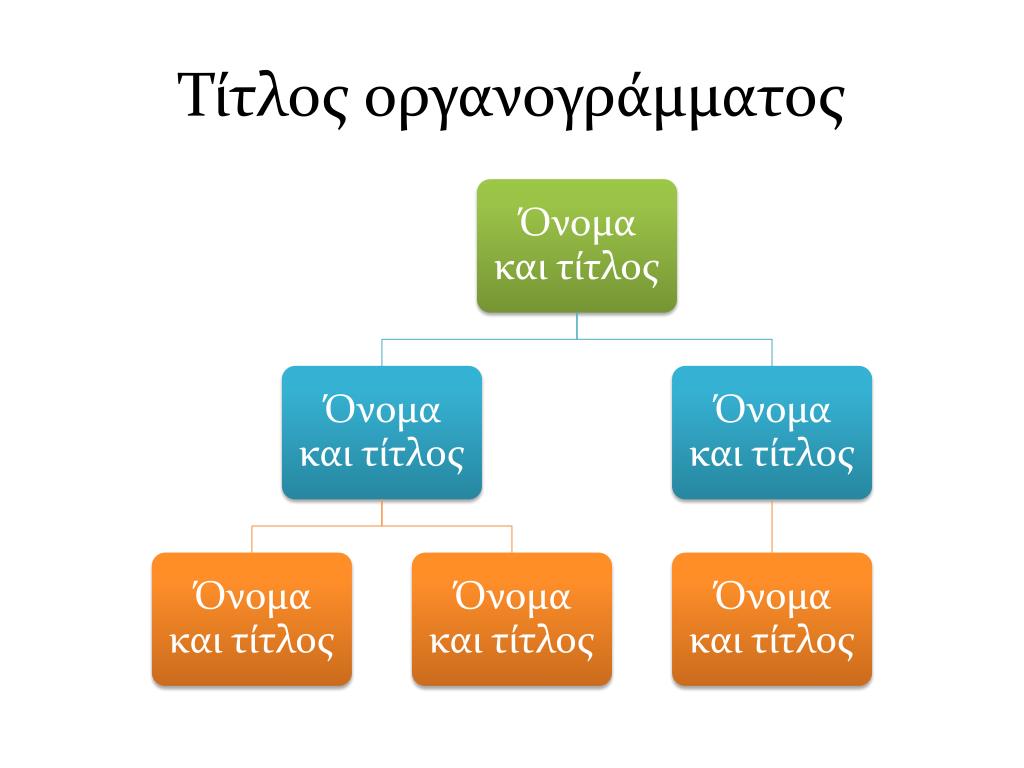 Τίτλος οργανογράμματος

Όνομα και τίτλος

Όνομα και τίτλος

Όνομα και τίτλος

Όνομα και τίτλος

Όνομα και τίτλος

Όνομα και τίτλος